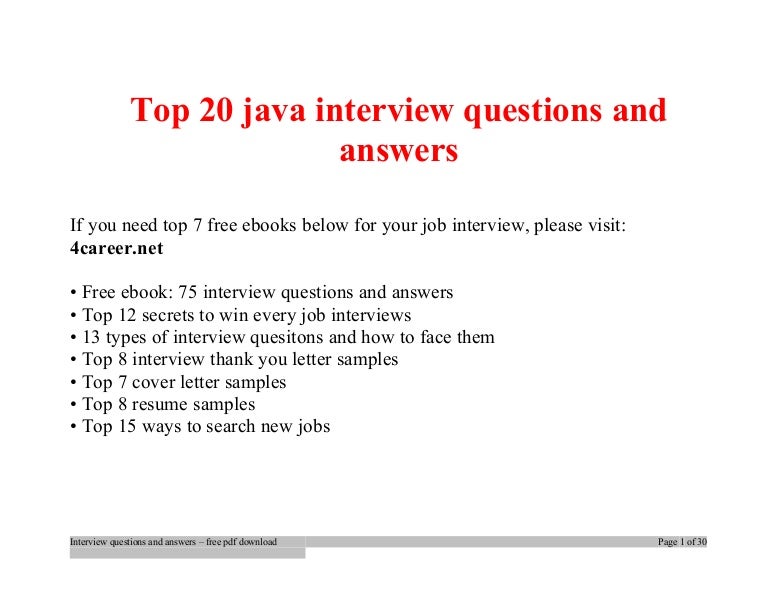 Top 20 java interview questions and answers

If you need top 7 free ebooks below for your job interview, please visit: 4career.net

• Free ebook: 75 interview questions and answers
• Top 12 secrets to win every job interviews
• 13 types of interview quesitons and how to face them
• Top 8 interview thank you letter samples
• Top 7 cover letter samples
• Top 8 resume samples
• Top 15 ways to search new jobs

Interview questions and answers – free pdf download

Page 1 of 30